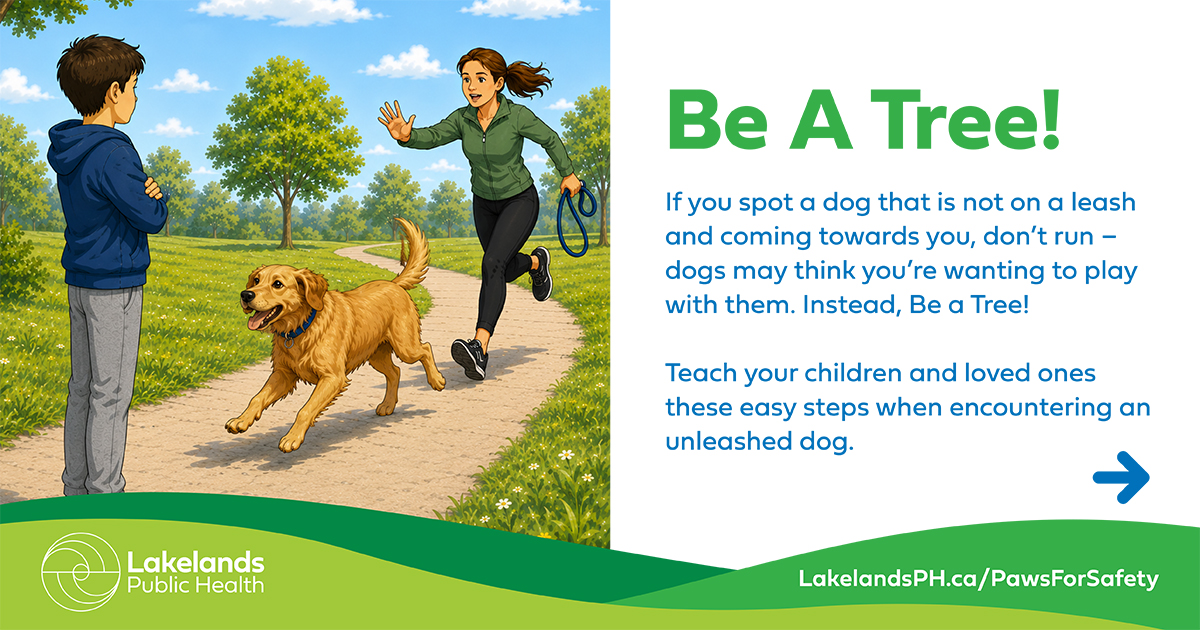 Be A Tree!

If you spot a dog that is not on a leash and coming towards you, don't run – dogs may think you're wanting to play with them. Instead, Be a Tree!

Teach your children and loved ones these easy steps when encountering an unleashed dog.

Lakelands Public Health

LakelandsPH.ca/PawsForSafety